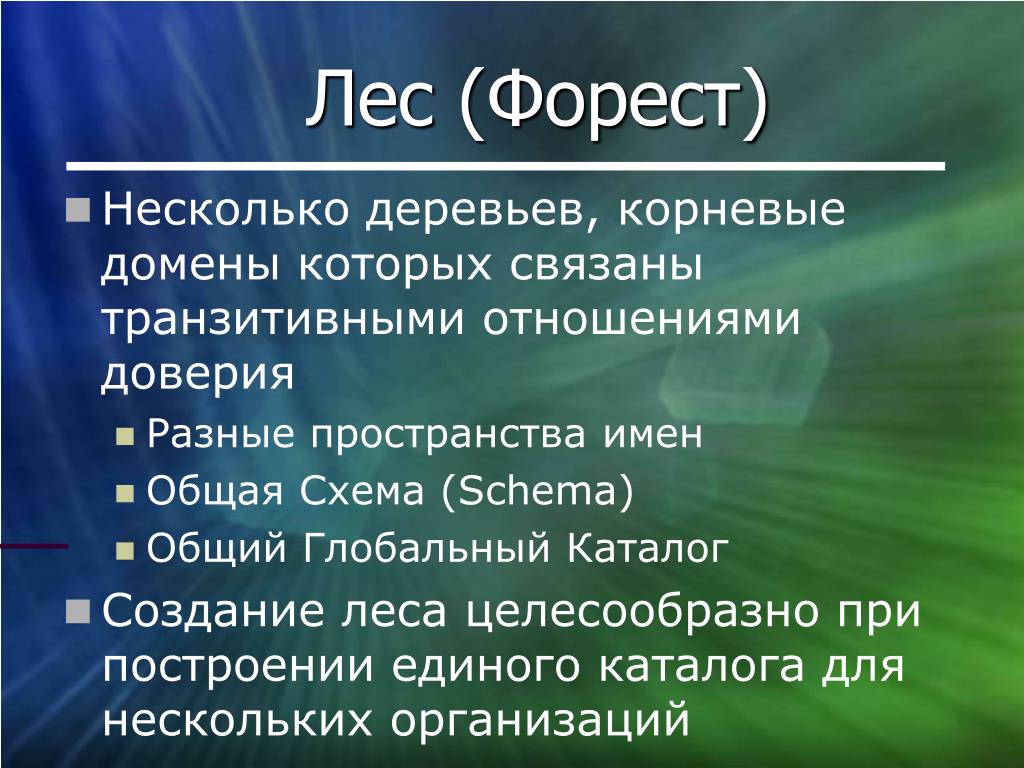 Лес (Форест)

Несколько деревьев, корневые домены которых связаны транзитивными отношениями доверия

Разные пространства имен

Общая Схема (Schema)

Общий Глобальный Каталог

Создание леса целесообразно при построении единого каталога для нескольких организаций